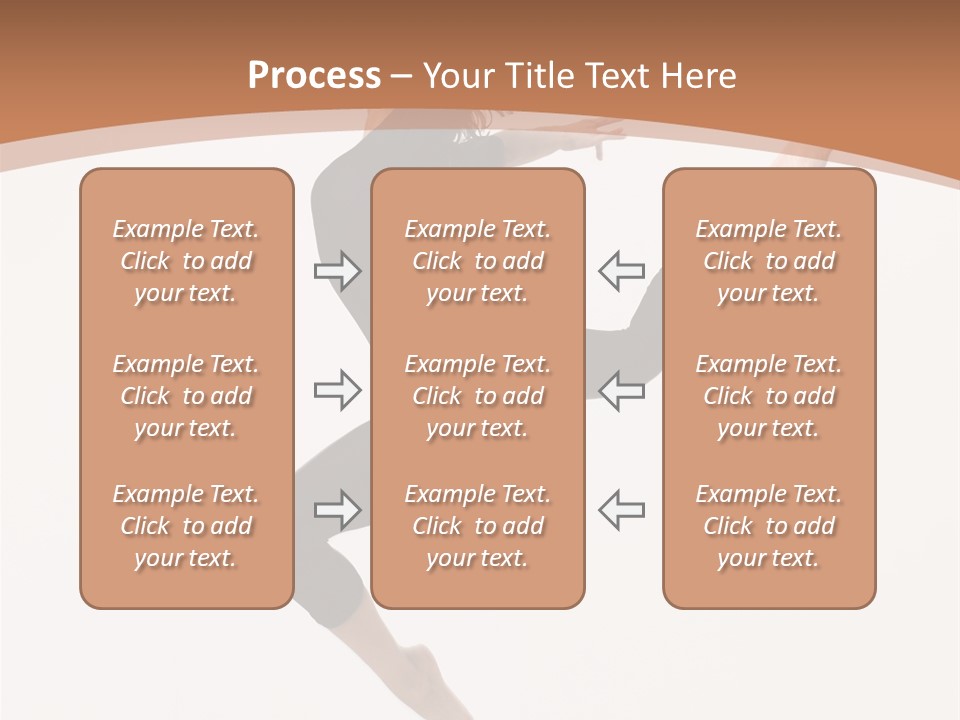 Process – Your Title Text Here

Example Text. Click to add your text.

Example Text. Click to add your text.

Example Text. Click to add your text.

Example Text. Click to add your text.

Example Text. Click to add your text.

Example Text. Click to add your text.

Example Text. Click to add your text.

Example Text. Click to add your text.

Example Text. Click to add your text.